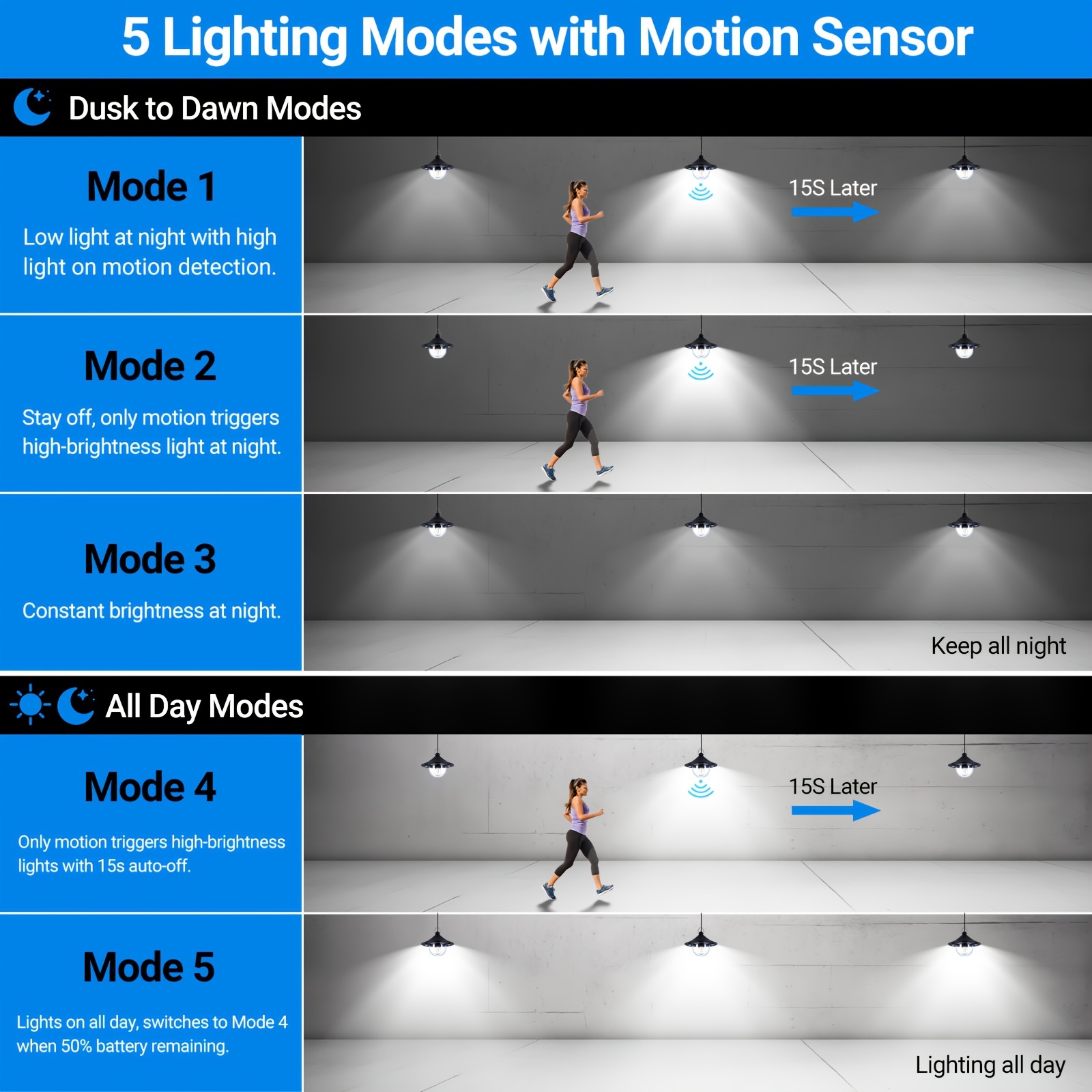 5 Lighting Modes with Motion Sensor

Dusk to Dawn Modes

Mode 1

Low light at night with high light on motion detection.

15S Later

Mode 2

Stay off, only motion triggers high-brightness light at night.

15S Later

Mode 3

Constant brightness at night.

Keep all night

All Day Modes

Mode 4

Only motion triggers high-brightness lights with 15s auto-off.

15S Later

Mode 5

Lights on all day, switches to Mode 4 when 50% battery remaining.

Lighting all day